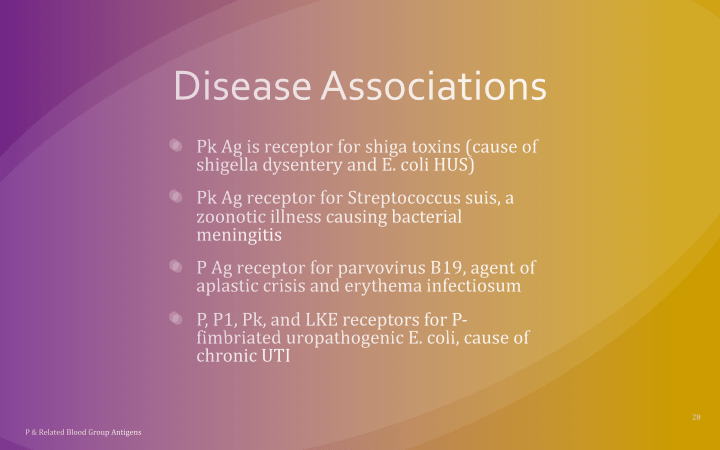 Disease Associations

Pk Ag is receptor for shiga toxins (cause of shigella dysentery and E. coli HUS)

Pk Ag receptor for Streptococcus suis, a zoonotic illness causing bacterial meningitis

P Ag receptor for parvovirus B19, agent of aplastic crisis and erythema infectiosum

P, P1, Pk, and LKE receptors for P-fimbriated uropathogenic E. coli, cause of chronic UTI

28

P & Related Blood Group Antigens